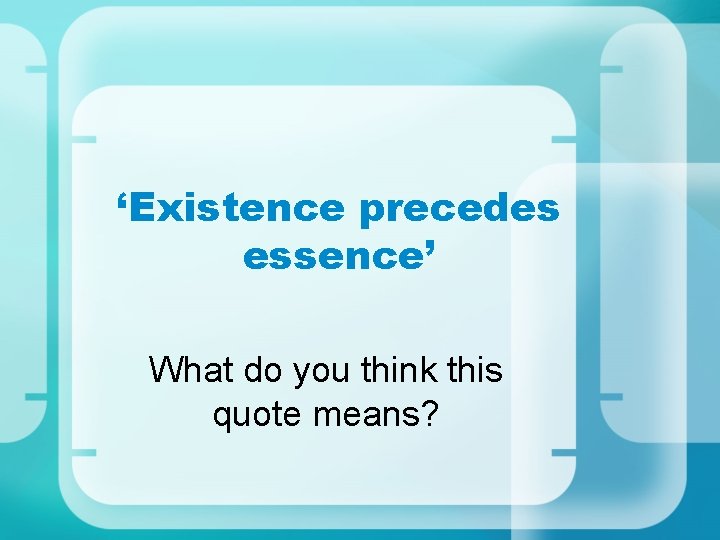 ‘Existence precedes essence’

What do you think this quote means?